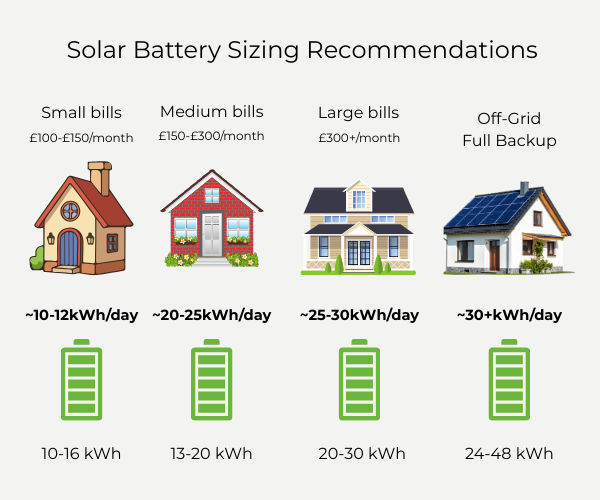 Solar Battery Sizing Recommendations

Small bills
£100-£150/month

~10-12kWh/day

10-16 kWh

Medium bills
£150-£300/month

~20-25kWh/day

13-20 kWh

Large bills
£300+/month

~25-30kWh/day

20-30 kWh

Off-Grid
Full Backup

~30+kWh/day

24-48 kWh